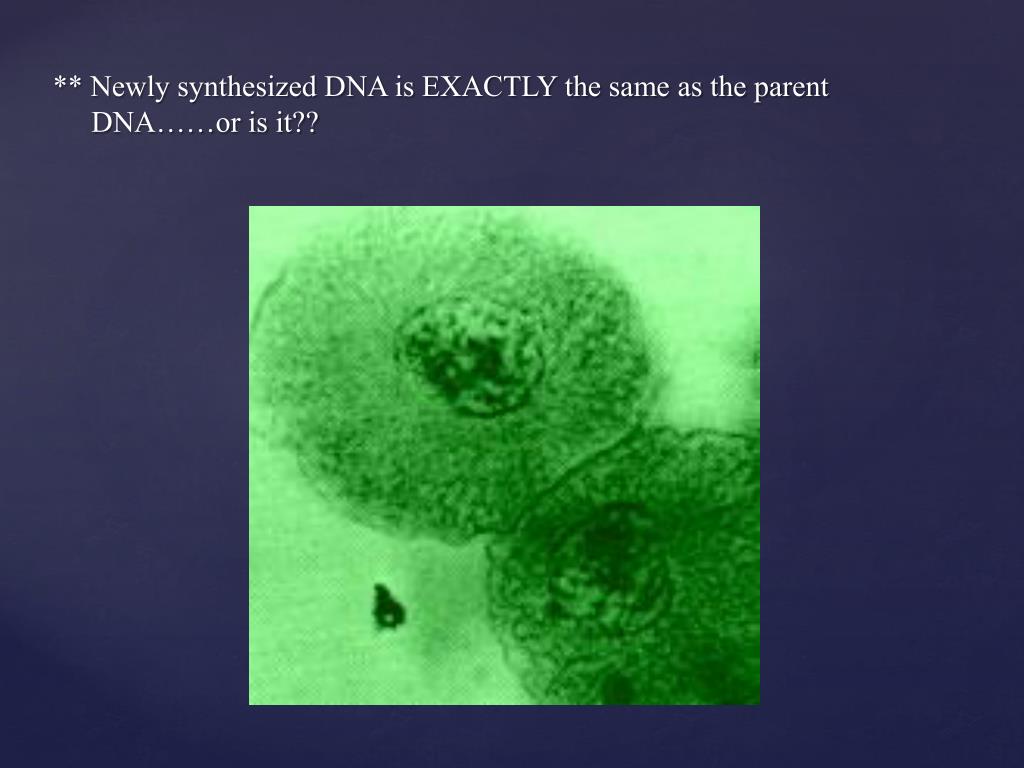 ** Newly synthesized DNA is EXACTLY the same as the parent DNA……or is it??